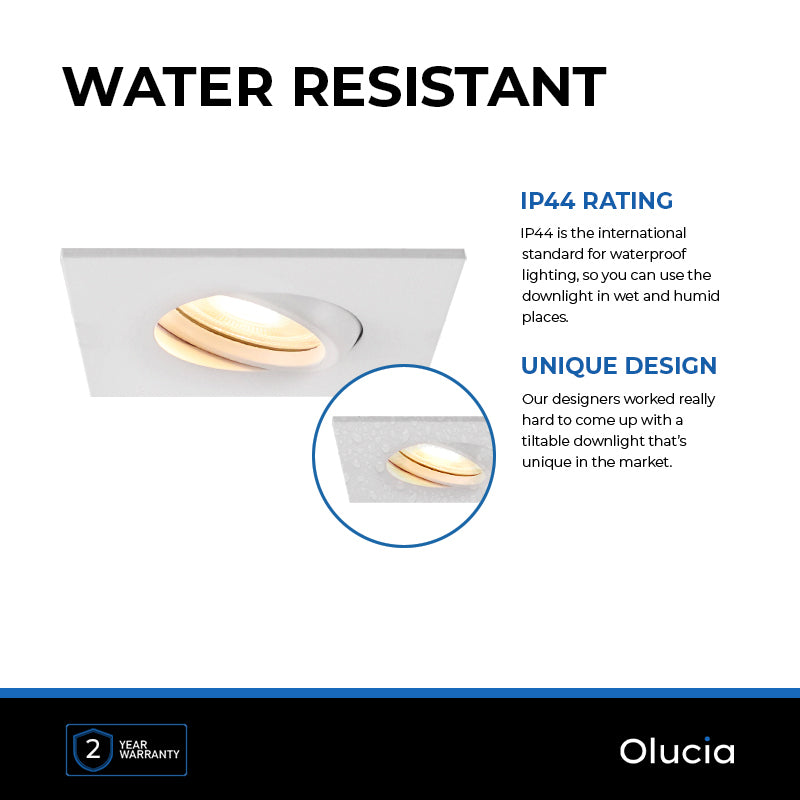 WATER RESISTANT

IP44 RATING

IP44 is the international standard for waterproof lighting, so you can use the downlight in wet and humid places.

UNIQUE DESIGN

Our designers worked really hard to come up with a tiltable downlight that's unique in the market.

2 YEAR WARRANTY

Olucia